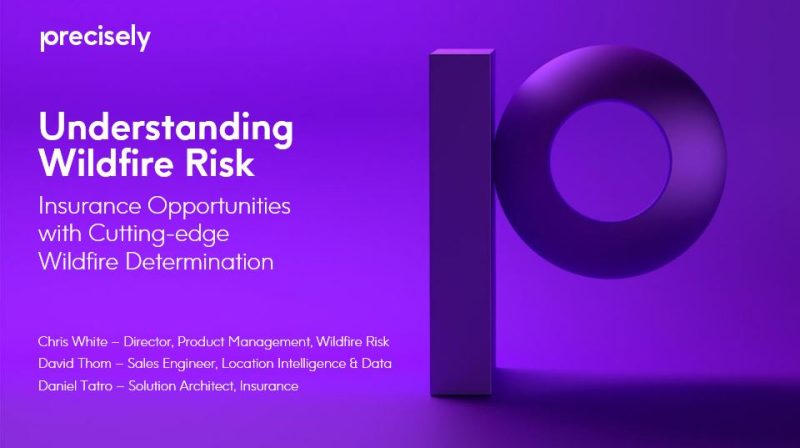 precisely

Understanding Wildfire Risk

Insurance Opportunities with Cutting-edge Wildfire Determination

Chris White – Director, Product Management, Wildfire Risk
David Thom – Sales Engineer, Location Intelligence & Data
Daniel Tatro – Solution Architect, Insurance